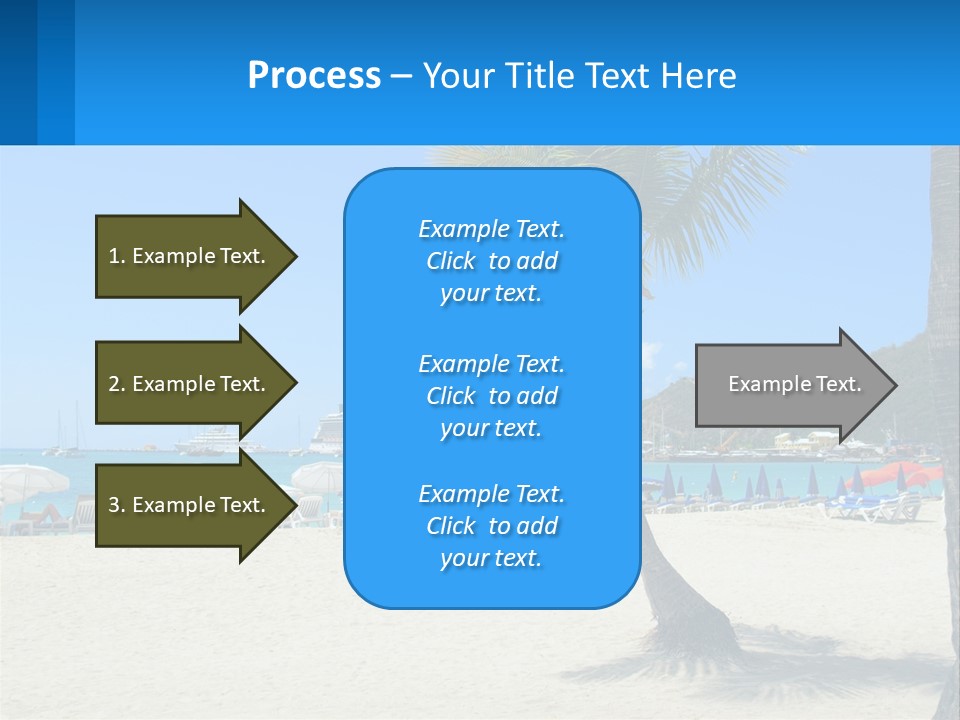 Process – Your Title Text Here

1. Example Text.

2. Example Text.

3. Example Text.

Example Text. Click to add your text.

Example Text. Click to add your text.

Example Text. Click to add your text.

Example Text.